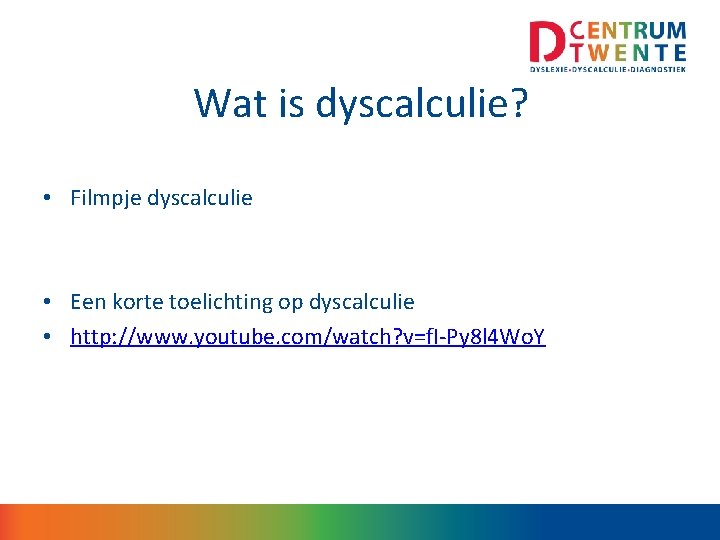 D CENTRUM TWENTE
DYSLEXIE·DYSCALCULIE·DIAGNOSTIEK

Wat is dyscalculie?

• Filmpje dyscalculie

• Een korte toelichting op dyscalculie
• http://www.youtube.com/watch?v=fI-Py8l4WoY